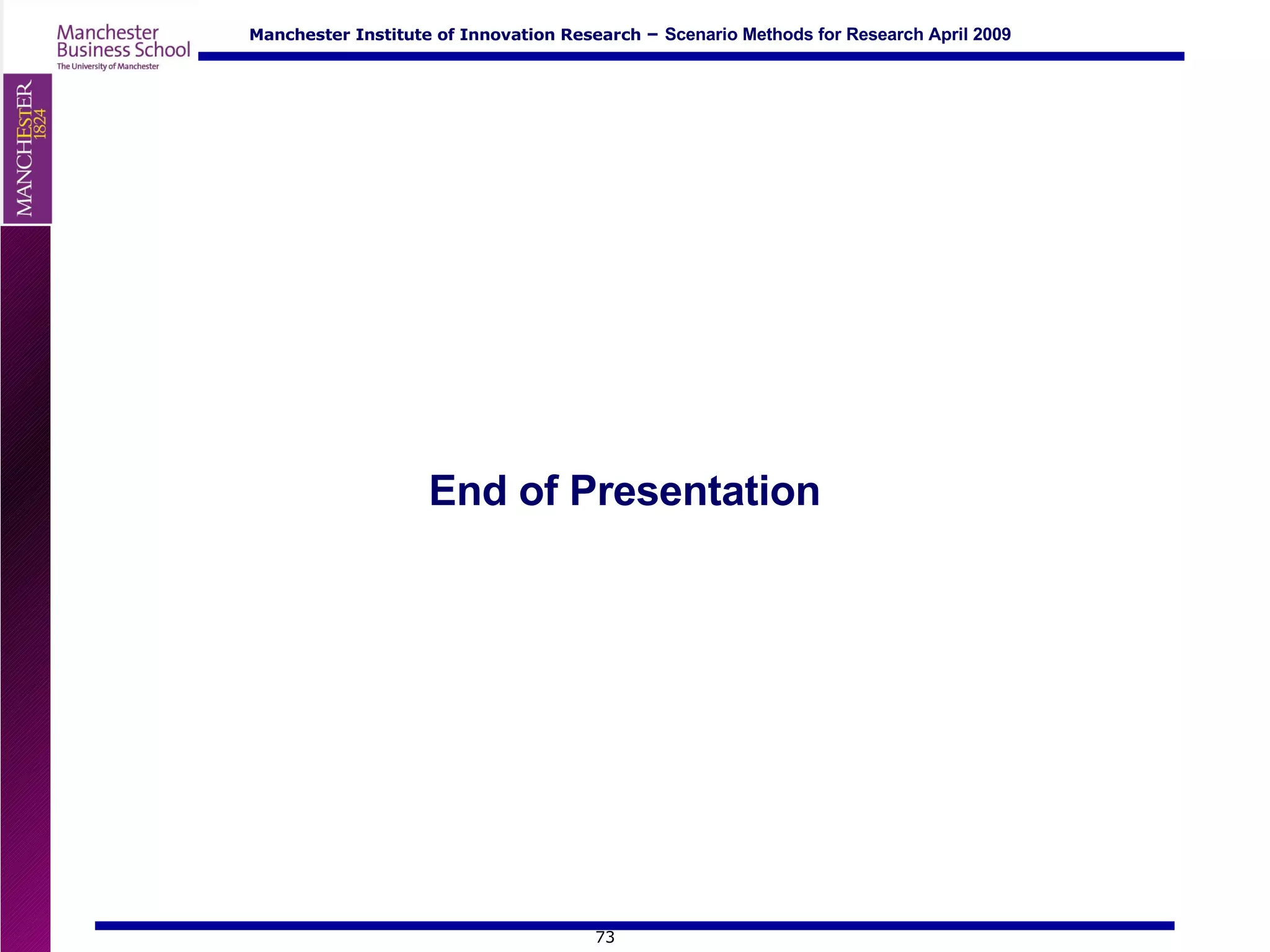 Manchester Business School
The University of Manchester

Manchester Institute of Innovation Research – Scenario Methods for Research April 2009

MANCHESTER
1824

End of Presentation

73